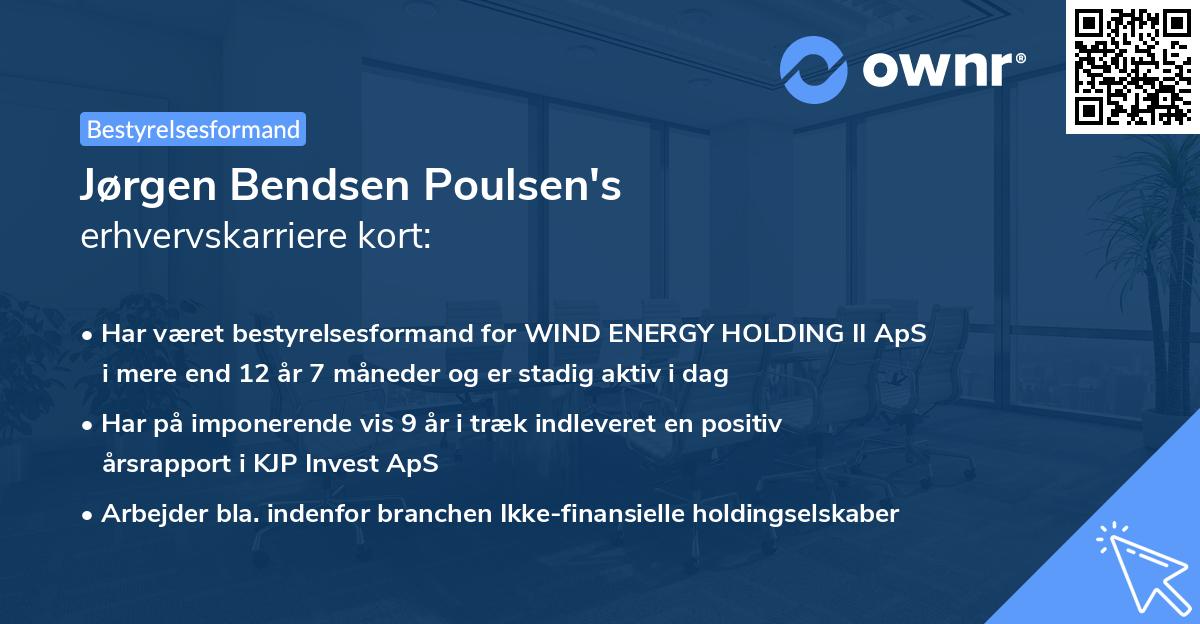 ownr®

Bestyrelsesformand

Jørgen Bendsen Poulsen's
erhvervskarriere kort:

• Har været bestyrelsesformand for WIND ENERGY HOLDING II ApS i mere end 12 år 7 måneder og er stadig aktiv i dag

• Har på imponerende vis 9 år i træk indleveret en positiv årsrapport i KJP Invest ApS

• Arbejder bla. indenfor branchen Ikke-finansielle holdingselskaber